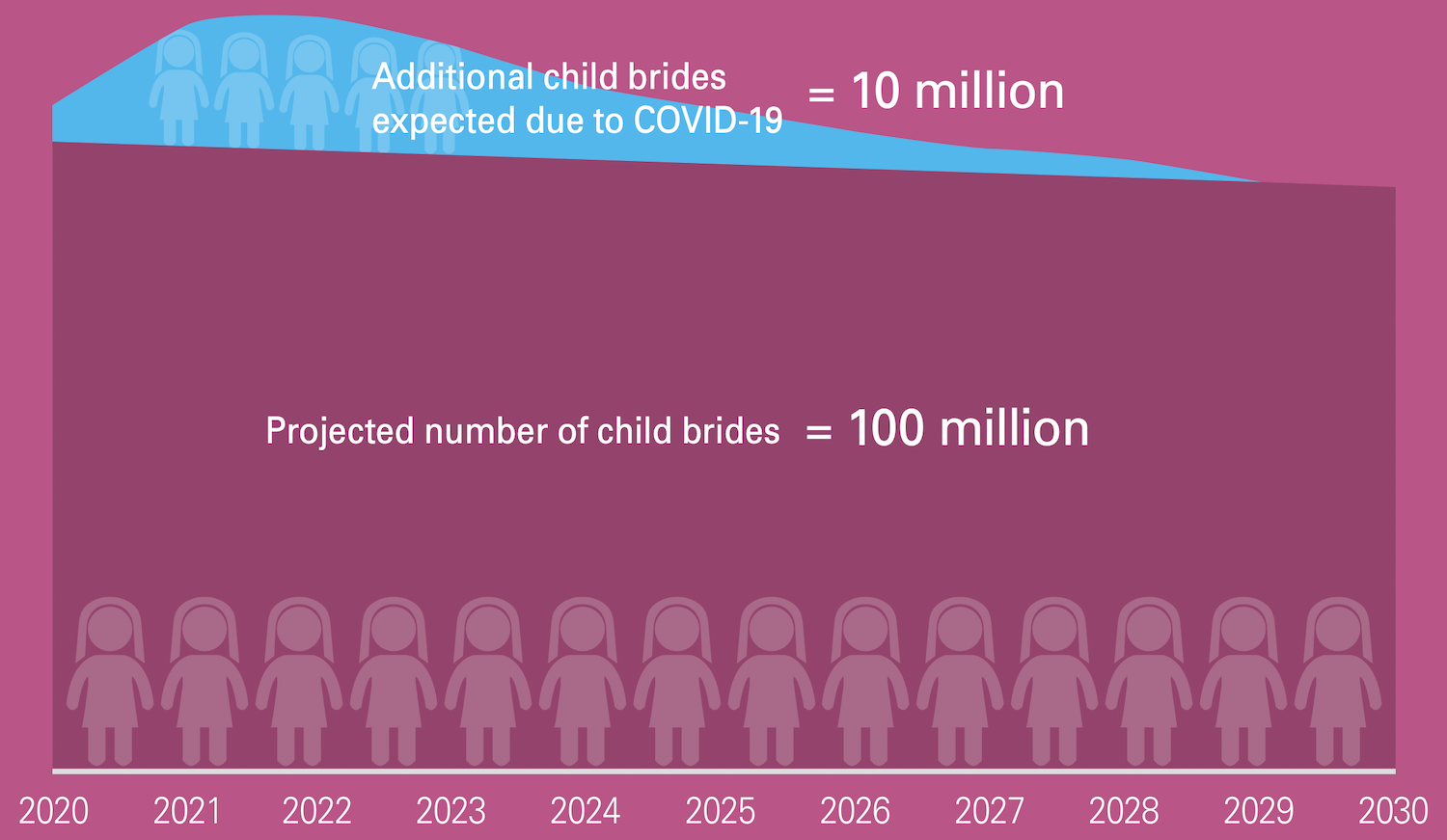 Additional child brides expected due to COVID-19 = 10 million

Projected number of child brides = 100 million

2020 2021 2022 2023 2024 2025 2026 2027 2028 2029 2030